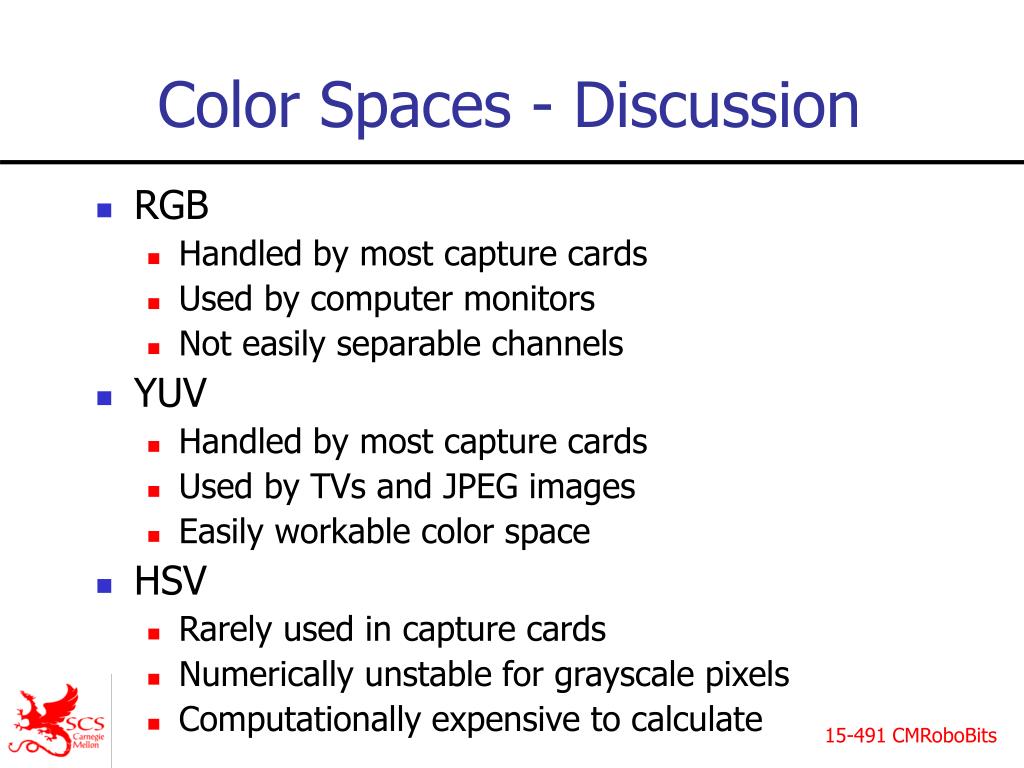 Color Spaces - Discussion

- RGB
  - Handled by most capture cards
  - Used by computer monitors
  - Not easily separable channels
- YUV
  - Handled by most capture cards
  - Used by TVs and JPEG images
  - Easily workable color space
- HSV
  - Rarely used in capture cards
  - Numerically unstable for grayscale pixels
  - Computationally expensive to calculate

SCS Carnegie Mellon

15-491 CMRoboBits